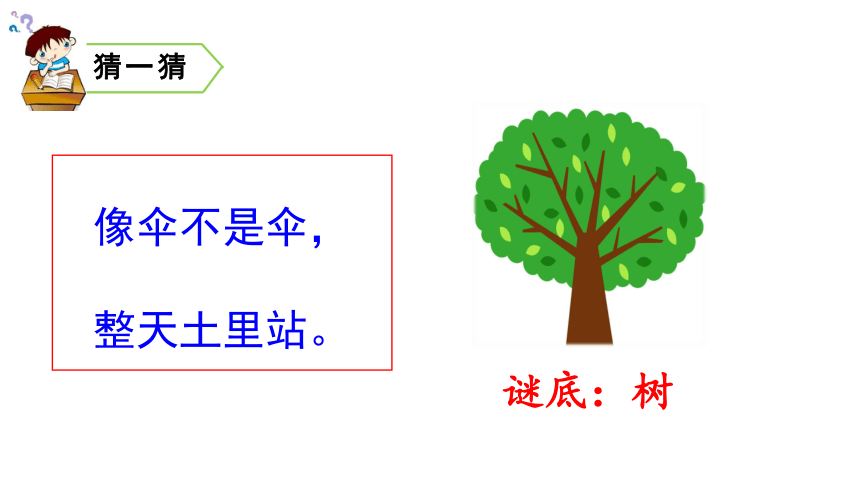 猜一猜

像伞不是伞，

整天土里站。

谜底：树